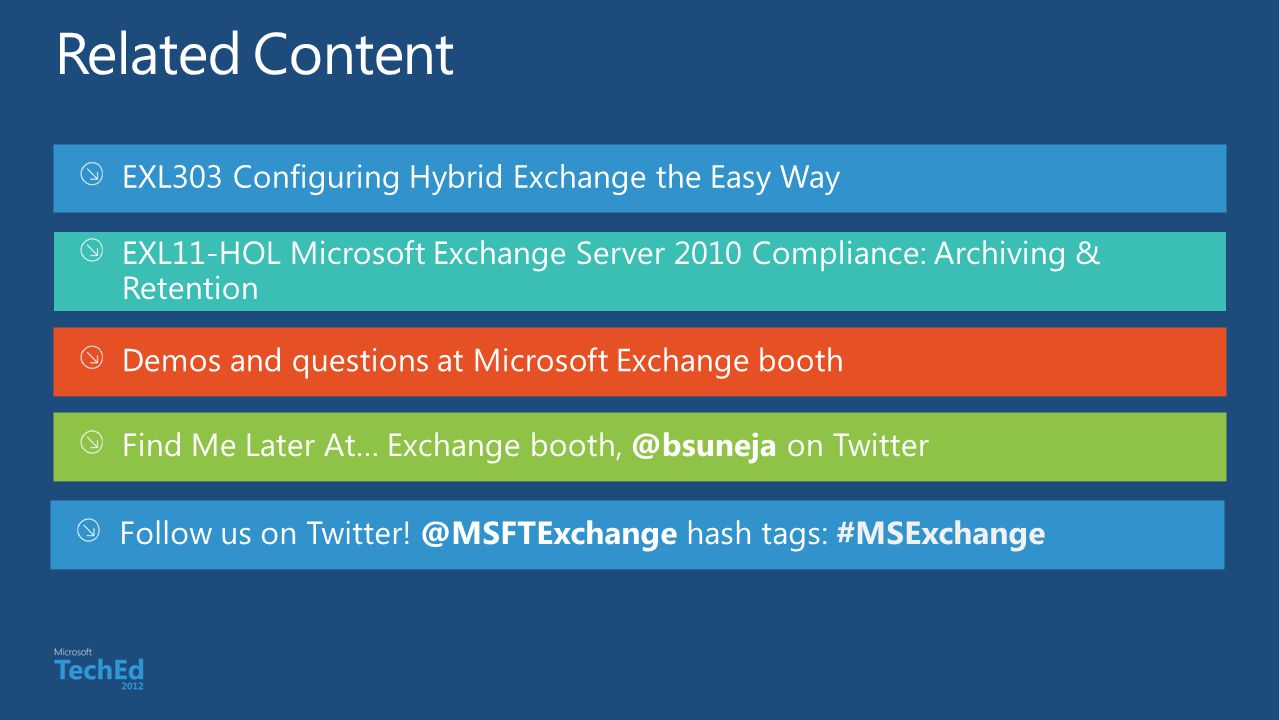 Related Content

EXL303 Configuring Hybrid Exchange the Easy Way

EXL11-HOL Microsoft Exchange Server 2010 Compliance: Archiving & Retention

Demos and questions at Microsoft Exchange booth

Find Me Later At… Exchange booth, @bsuneja on Twitter

Follow us on Twitter! @MSFTExchange hash tags: #MSExchange

Microsoft
TechEd
2012